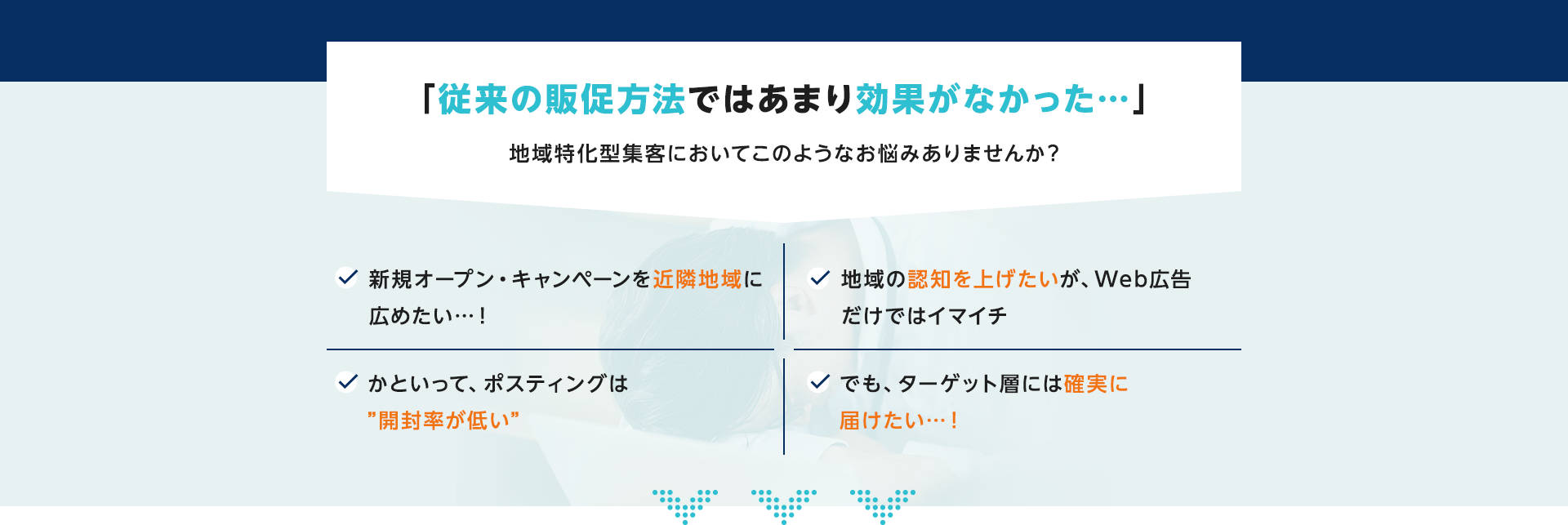 「従来の販促方法ではあまり効果がなかった…」

地域特化型集客においてこのようなお悩みありませんか？

新規オープン・キャンペーンを近隣地域に広めたい…！

地域の認知を上げたいが、Web広告だけではイマイチ

かといって、ポスティングは”開封率が低い”

でも、ターゲット層には確実に届けたい…！